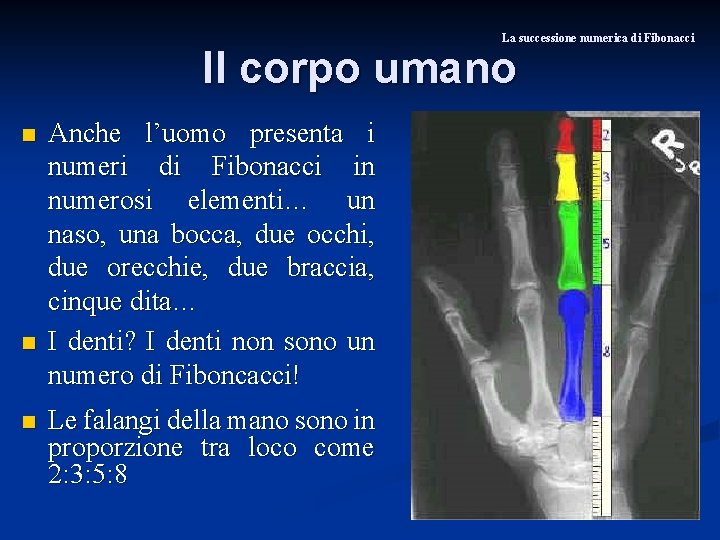 La successione numerica di Fibonacci

Il corpo umano

Anche l'uomo presenta i numeri di Fibonacci in numerosi elementi… un naso, una bocca, due occhi, due orecchie, due braccia, cinque dita…

I denti? I denti non sono un numero di Fiboncacci!

Le falangi della mano sono in proporzione tra loco come 2:3:5:8

2
3
5
8
R